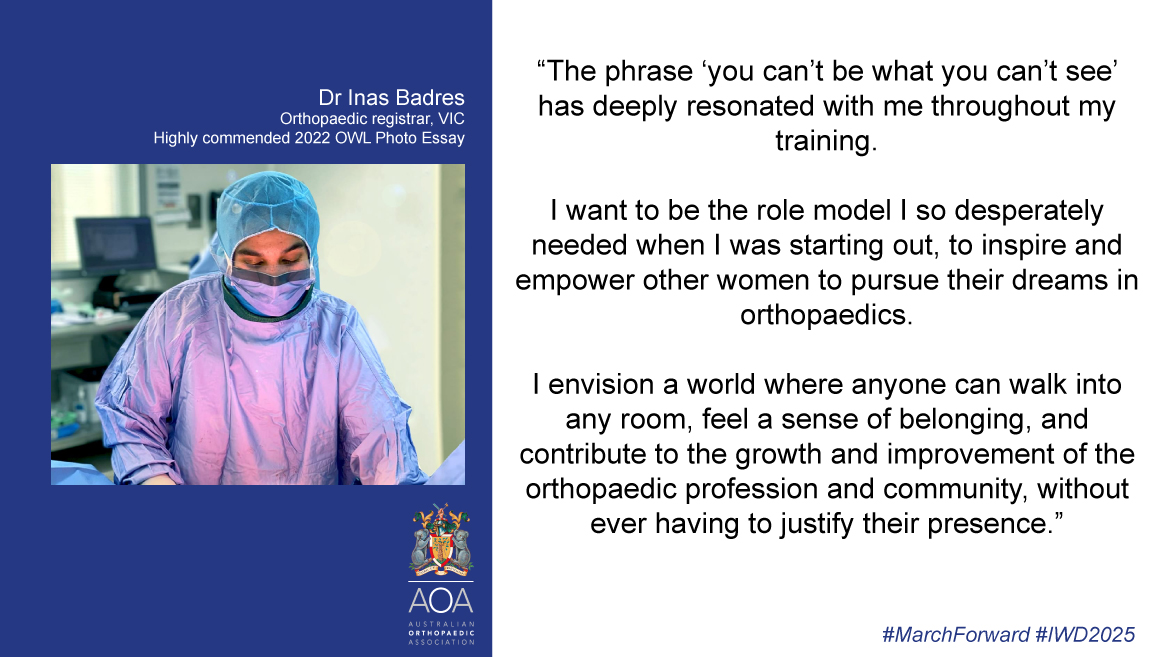 Dr Inas Badres
Orthopaedic registrar, VIC
Highly commended 2022 OWL Photo Essay

AOA
AUSTRALIAN ORTHOPAEDIC ASSOCIATION

“The phrase ‘you can’t be what you can’t see’ has deeply resonated with me throughout my training.

I want to be the role model I so desperately needed when I was starting out, to inspire and empower other women to pursue their dreams in orthopaedics.

I envision a world where anyone can walk into any room, feel a sense of belonging, and contribute to the growth and improvement of the orthopaedic profession and community, without ever having to justify their presence.”

#MarchForward #IWD2025